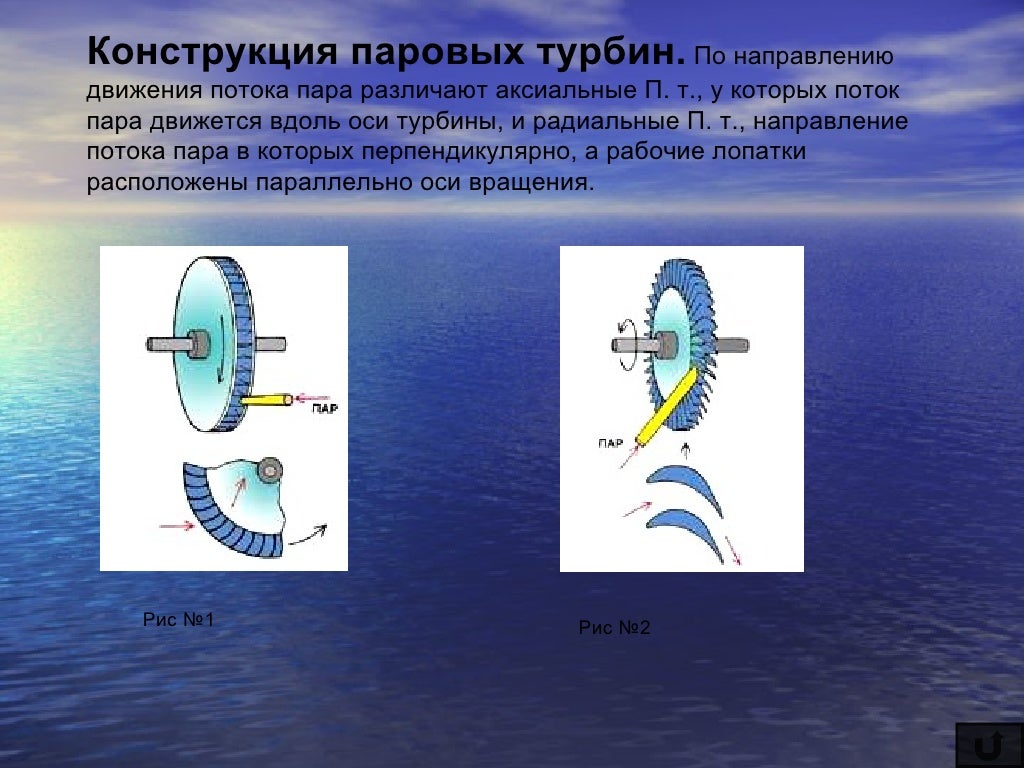 **Конструкция паровых турбин.** По направлению движения потока пара различают аксиальные П. т., у которых поток пара движется вдоль оси турбины, и радиальные П. т., направление потока пара в которых перпендикулярно, а рабочие лопатки расположены параллельно оси вращения.

ПАР

ПАР

Рис №1

Рис №2